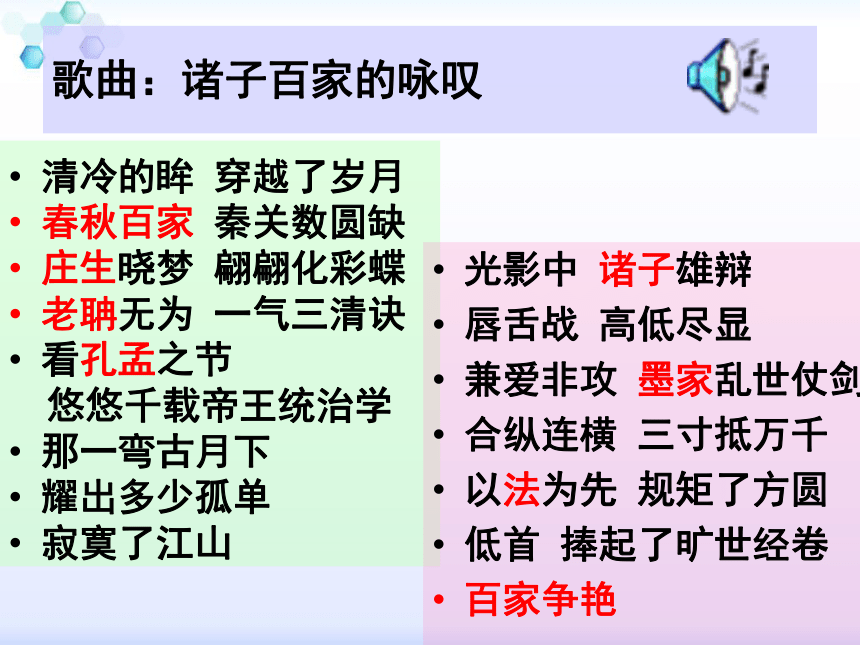 歌曲：诸子百家的咏叹

• 清冷的眸 穿越了岁月
• 春秋百家 秦关数圆缺
• 庄生晓梦 翩翩化彩蝶
• 老聃无为 一气三清诀
• 看孔孟之节
悠悠千载帝王统治学
• 那一弯古月下
• 耀出多少孤单
• 寂寞了江山

• 光影中 诸子雄辩
• 唇舌战 高低尽显
• 兼爱非攻 墨家乱世仗剑
• 合纵连横 三寸抵万千
• 以法为先 规矩了方圆
• 低首 捧起了旷世经卷
• 百家争艳